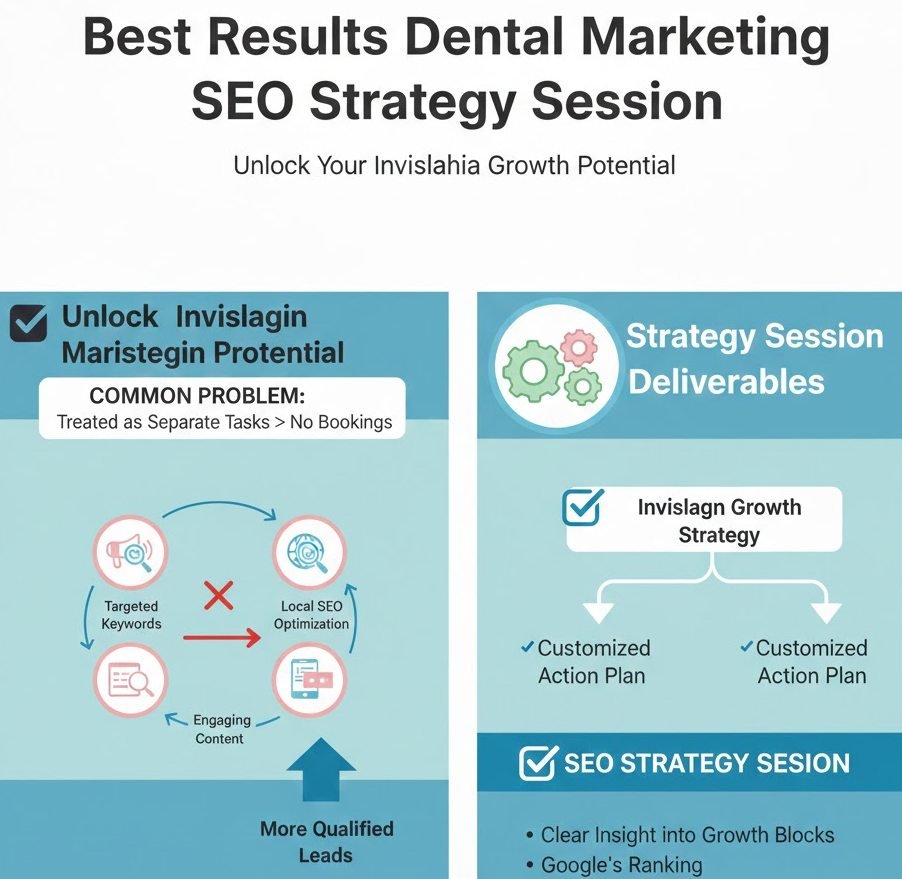 Best Results Dental Marketing SEO Strategy Session

Unlock Your Invislahia Growth Potential

Unlock Invislagin Maristegin Protential

COMMON PROBLEM:
Treated as Separate Tasks > No Bookings

Targeted Keywords

Local SEO Optimization

Engaging Content

More Qualified Leads

Strategy Session Deliverables

Invislagn Growth Strategy

✓Customized Action Plan

✓Customized Action Plan

SEO STRATEGY SESION

• Clear Insight into Growth Blocks
• Google's Ranking